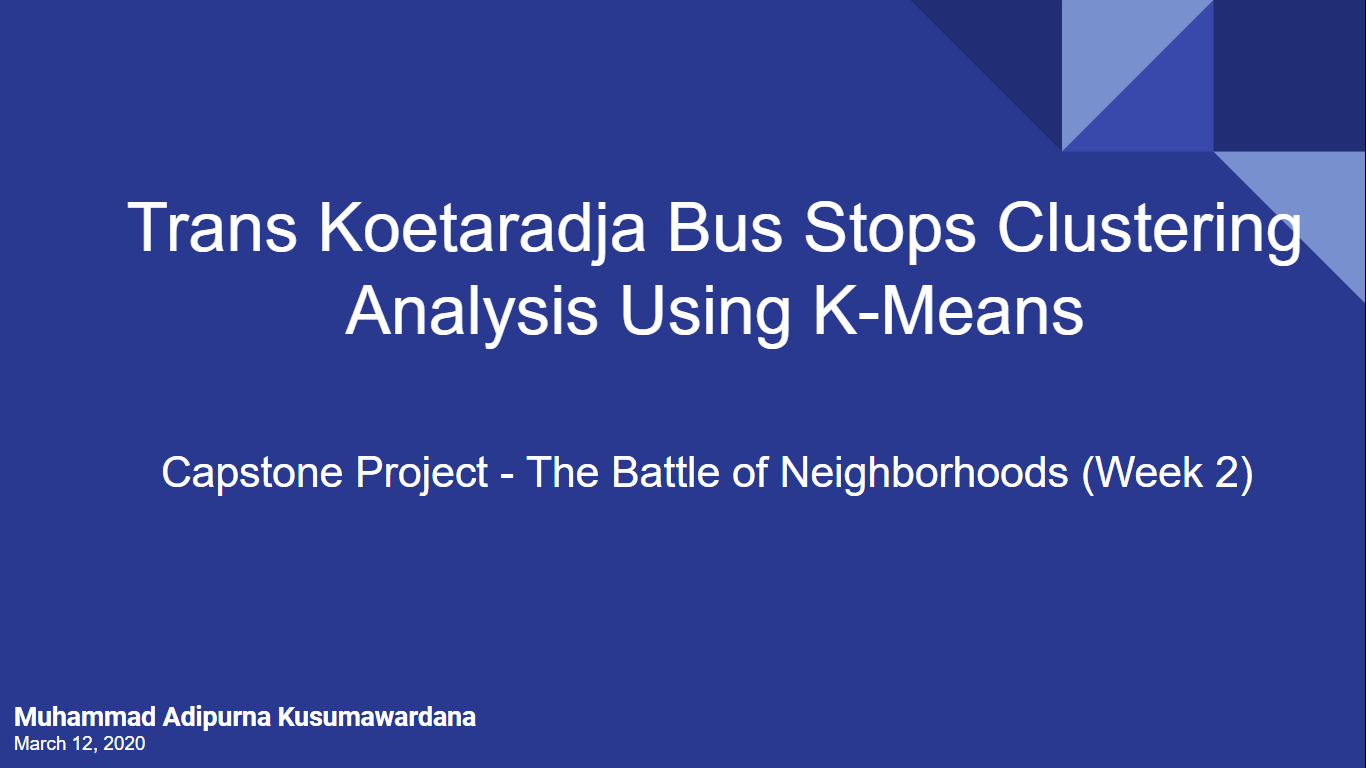 Trans Koetaradja Bus Stops Clustering Analysis Using K-Means

Capstone Project - The Battle of Neighborhoods (Week 2)

Muhammad Adipurna Kusumawardana
March 12, 2020